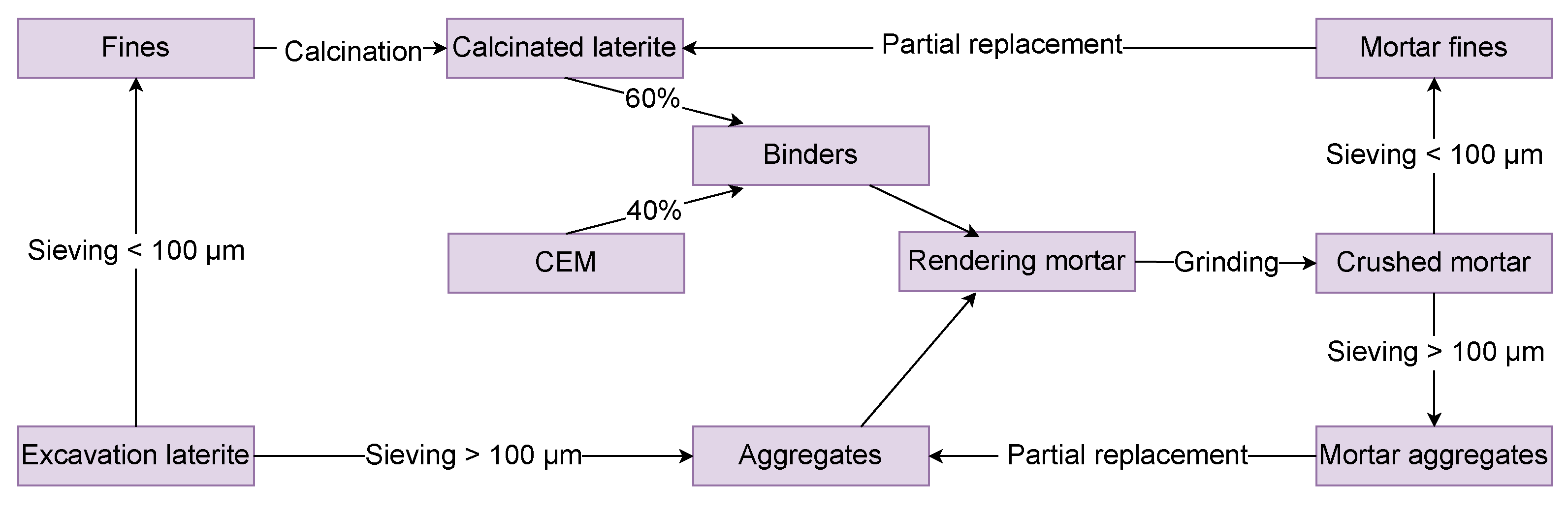 Fines

Calcination

Calcinated laterite

Partial replacement

Mortar fines

60%

Binders

Sieving < 100 μm

40%

Sieving < 100 μm

CEM

Rendering mortar

Grinding

Crushed mortar

Sieving > 100 μm

Excavation laterite

Sieving > 100 μm

Aggregates

Partial replacement

Mortar aggregates